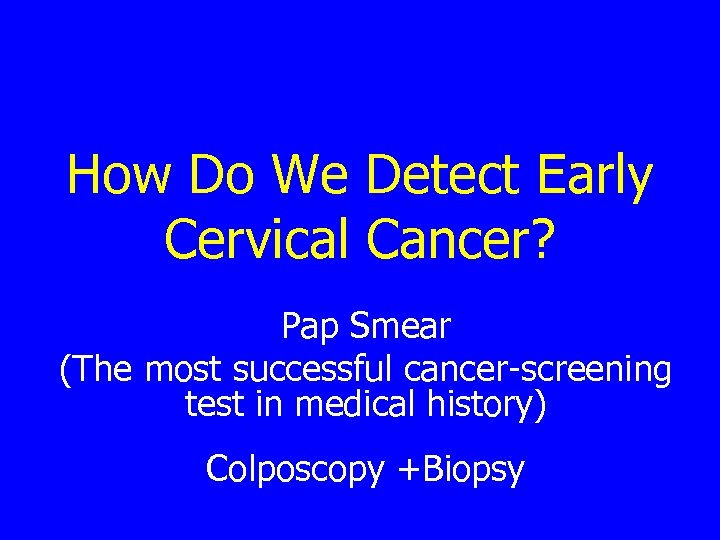 How Do We Detect Early Cervical Cancer?

Pap Smear
(The most successful cancer-screening test in medical history)

Colposcopy +Biopsy